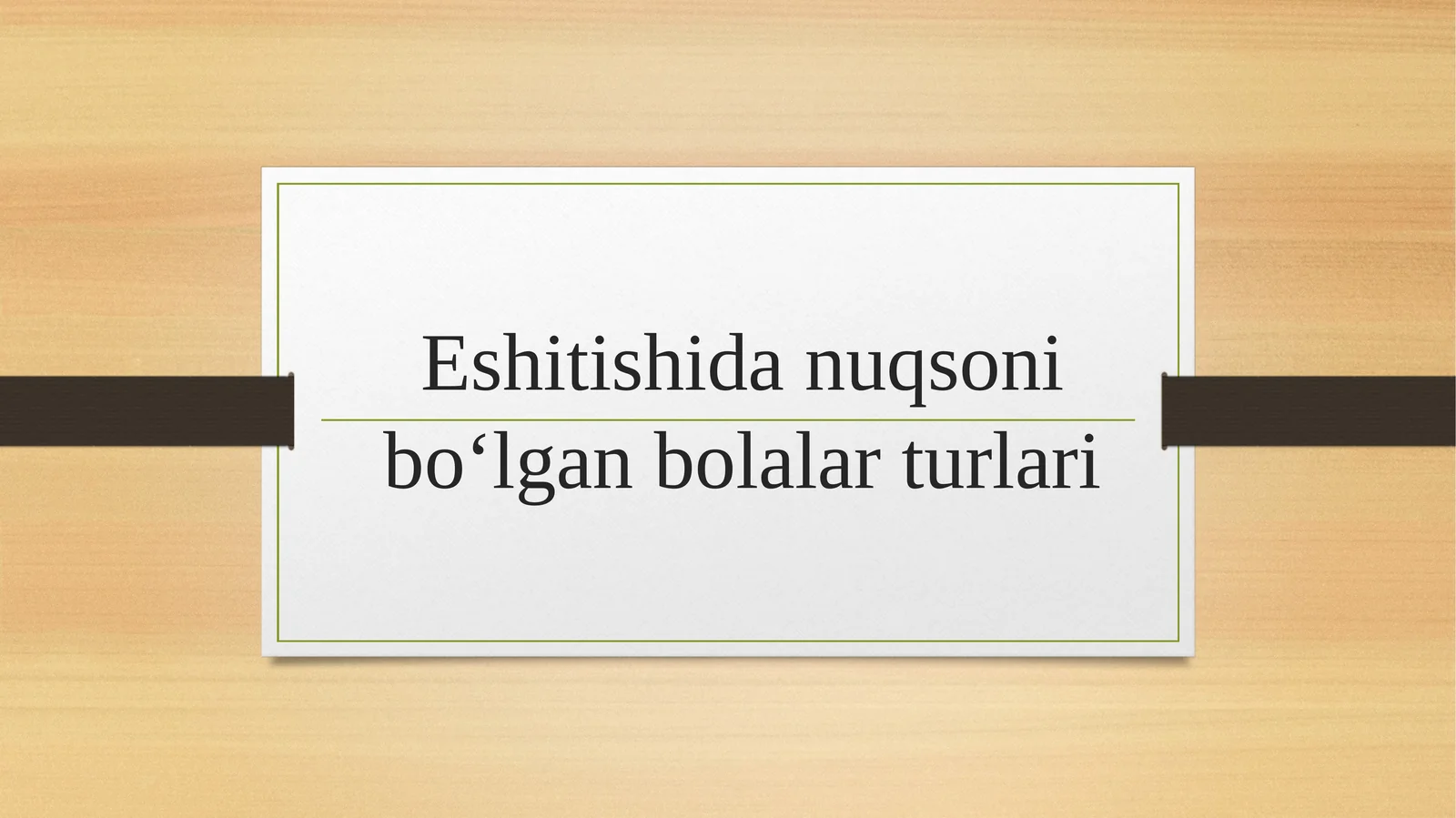 Eshitishida nuqsoni bo‘lgan bolalar turlari